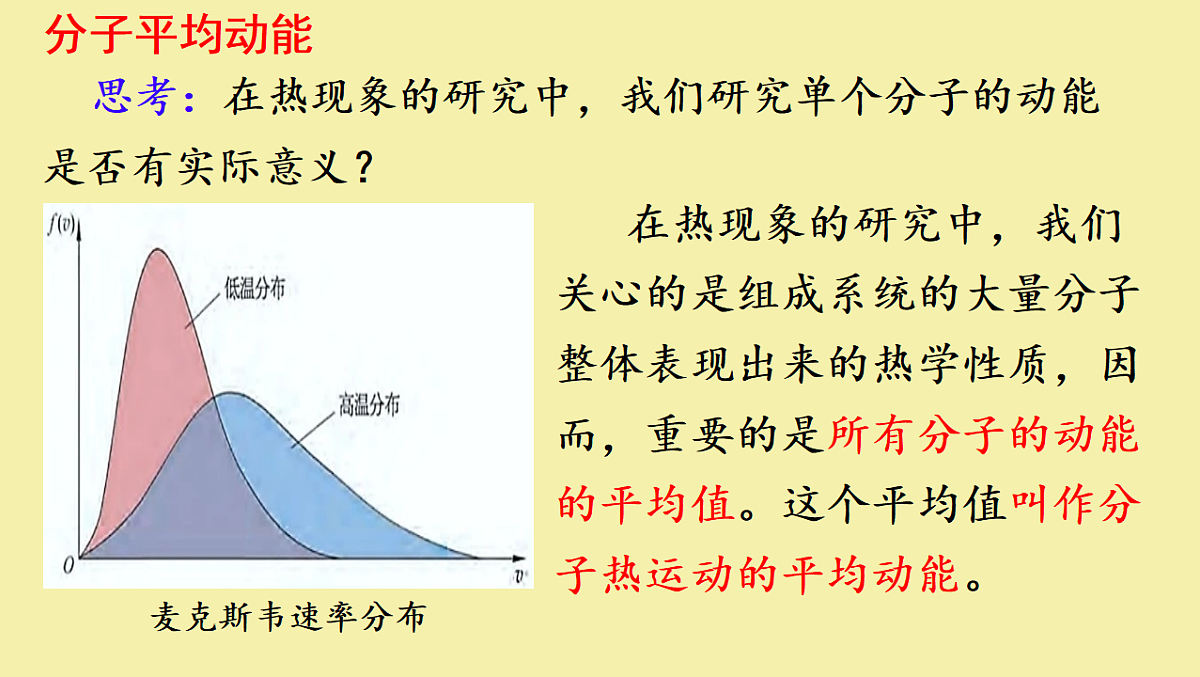 分子平均动能

思考：在热现象的研究中，我们研究单个分子的动能是否有实际意义？

$f(v)$

低温分布

高温分布

$O$

$v$

麦克斯韦速率分布

在热现象的研究中，我们关心的是组成系统的大量分子整体表现出来的热学性质，因而，重要的是所有分子的动能的平均值。这个平均值叫作分子热运动的平均动能。